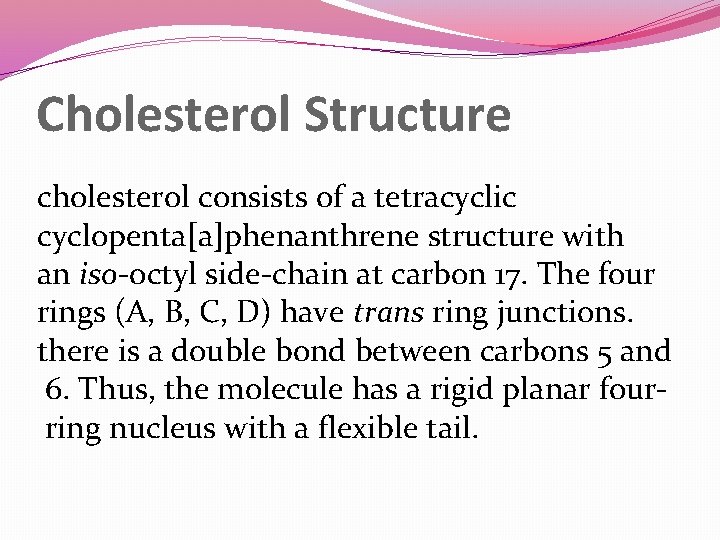 Cholesterol Structure

cholesterol consists of a tetracyclic cyclopenta[a]phenanthrene structure with an iso-octyl side-chain at carbon 17. The four rings (A, B, C, D) have trans ring junctions. there is a double bond between carbons 5 and 6. Thus, the molecule has a rigid planar four-ring nucleus with a flexible tail.